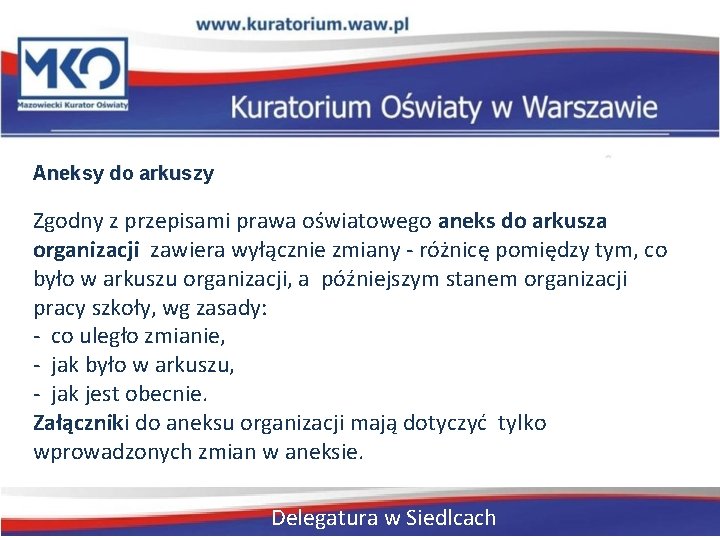 www.kuratorium.waw.pl

MKO
Mazowiecki Kurator Oświaty

Kuratorium Oświaty w Warszawie

Aneksy do arkuszy

Zgodny z przepisami prawa oświatowego aneks do arkusza organizacji zawiera wyłącznie zmiany - różnicę pomiędzy tym, co było w arkuszu organizacji, a późniejszym stanem organizacji pracy szkoły, wg zasady:
- co uległo zmianie,
- jak było w arkuszu,
- jak jest obecnie.
Załączniki do aneksu organizacji mają dotyczyć tylko wprowadzonych zmian w aneksie.

Delegatura w Siedlcach